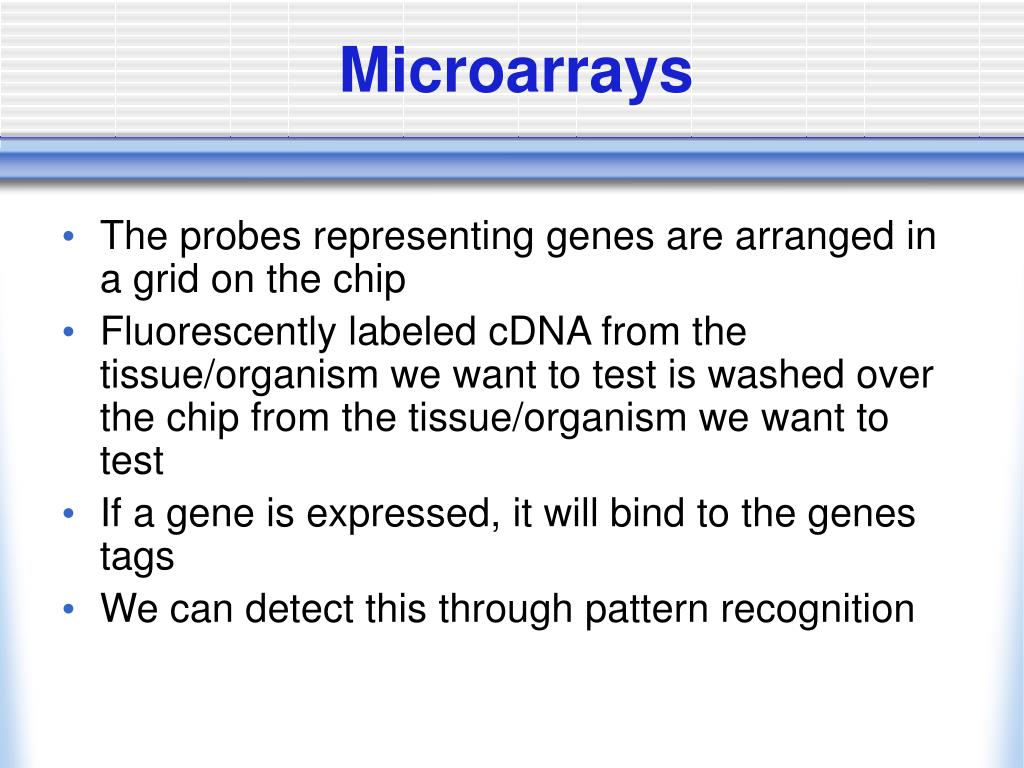 Microarrays

• The probes representing genes are arranged in a grid on the chip
• Fluorescently labeled cDNA from the tissue/organism we want to test is washed over the chip from the tissue/organism we want to test
• If a gene is expressed, it will bind to the genes tags
• We can detect this through pattern recognition